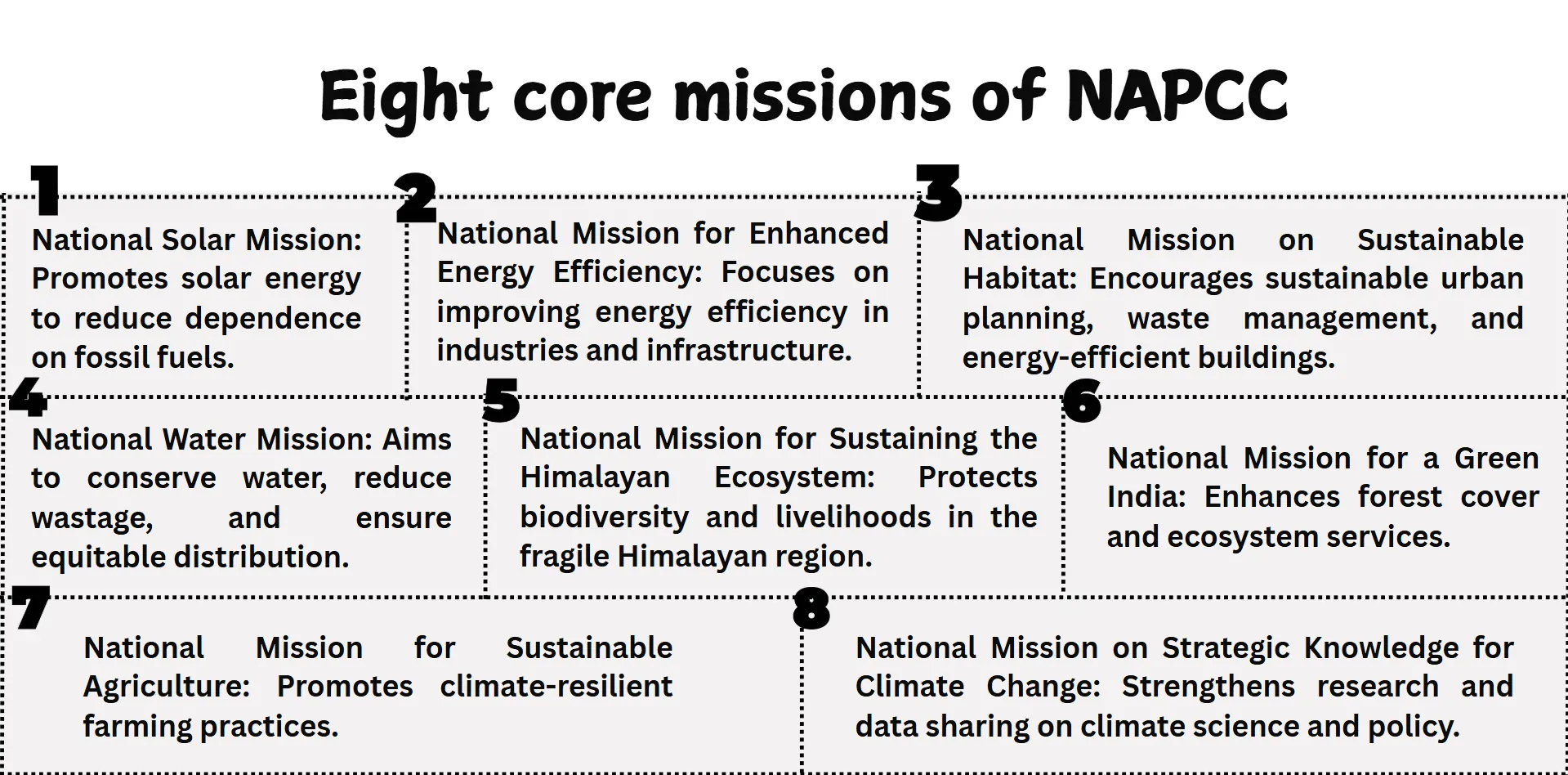 Eight core missions of NAPCC

1

National Solar Mission: Promotes solar energy to reduce dependence on fossil fuels.

2

National Mission for Enhanced Energy Efficiency: Focuses on improving energy efficiency in industries and infrastructure.

3

National Mission on Sustainable Habitat: Encourages sustainable urban planning, waste management, and energy-efficient buildings.

4

National Water Mission: Aims to conserve water, reduce wastage, and ensure equitable distribution.

5

National Mission for Sustaining the Himalayan Ecosystem: Protects biodiversity and livelihoods in the fragile Himalayan region.

6

National Mission for a Green India: Enhances forest cover and ecosystem services.

7

National Mission for Sustainable Agriculture: Promotes climate-resilient farming practices.

8

National Mission on Strategic Knowledge for Climate Change: Strengthens research and data sharing on climate science and policy.